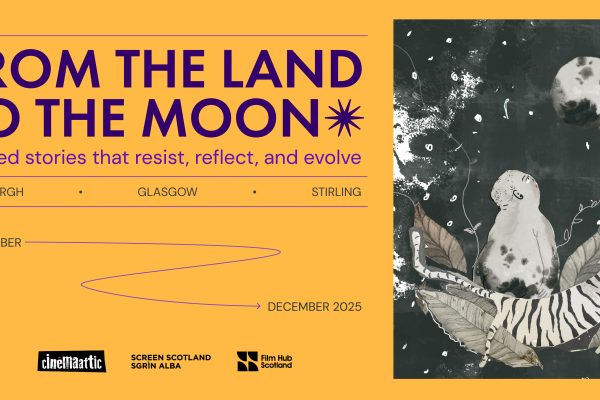 ROM THE LAND
O THE MOON

ed stories that resist, reflect, and evolve

RGH • GLASGOW • STIRLING

BER

DECEMBER 2025

cinemaattic

SCREEN SCOTLAND
SGRÌN ALBA

Film Hub
Scotland